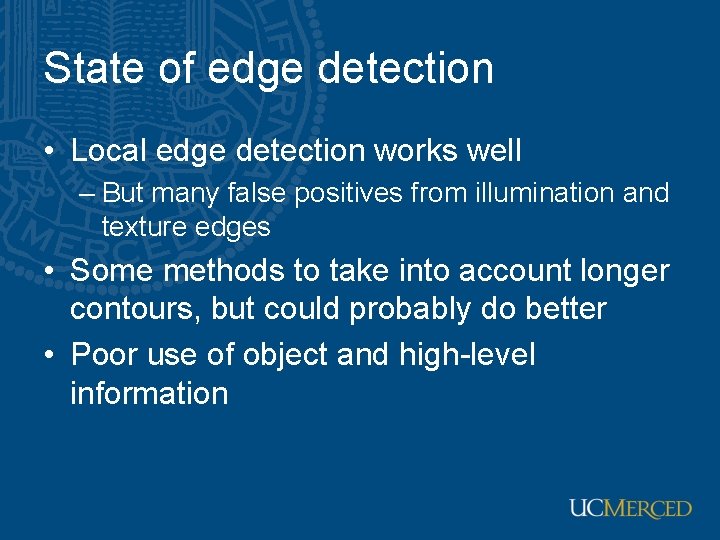 State of edge detection

• Local edge detection works well
– But many false positives from illumination and texture edges

• Some methods to take into account longer contours, but could probably do better

• Poor use of object and high-level information

UCMERCED